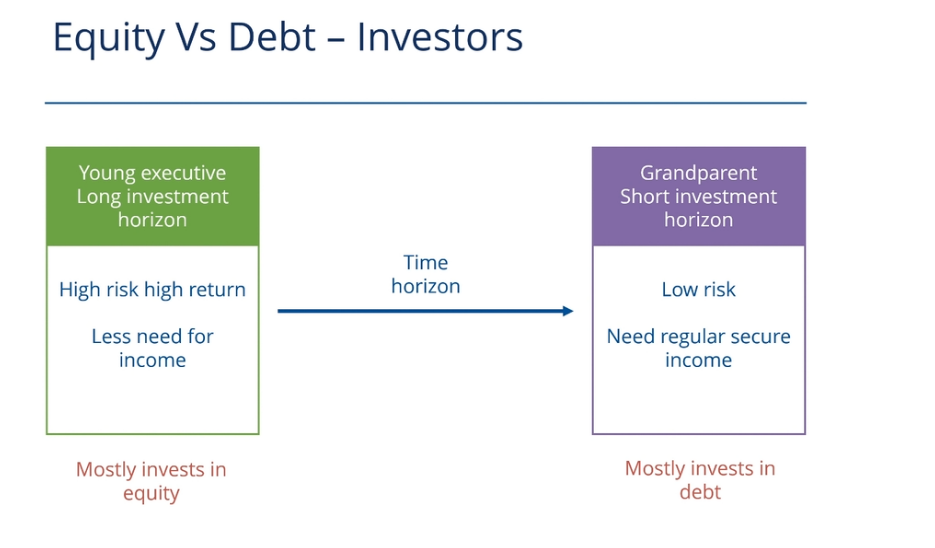 Equity Vs Debt – Investors

Young executive
Long investment horizon

High risk high return

Less need for income

Mostly invests in equity

Time horizon

Grandparent
Short investment horizon

Low risk

Need regular secure income

Mostly invests in debt